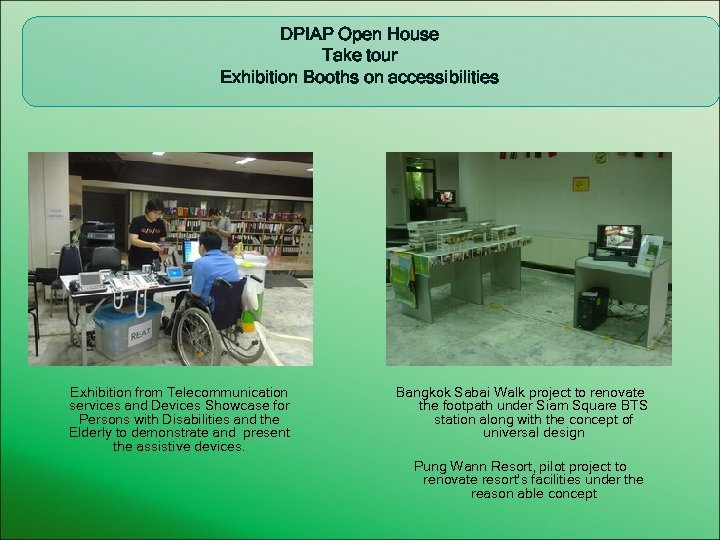 DPIAP Open House
Take tour
Exhibition Booths on accessibilities

REAT

Exhibition from Telecommunication services and Devices Showcase for Persons with Disabilities and the Elderly to demonstrate and present the assistive devices.

Bangkok Sabai Walk project to renovate the footpath under Siam Square BTS station along with the concept of universal design

Pung Wann Resort, pilot project to renovate resort's facilities under the reason able concept